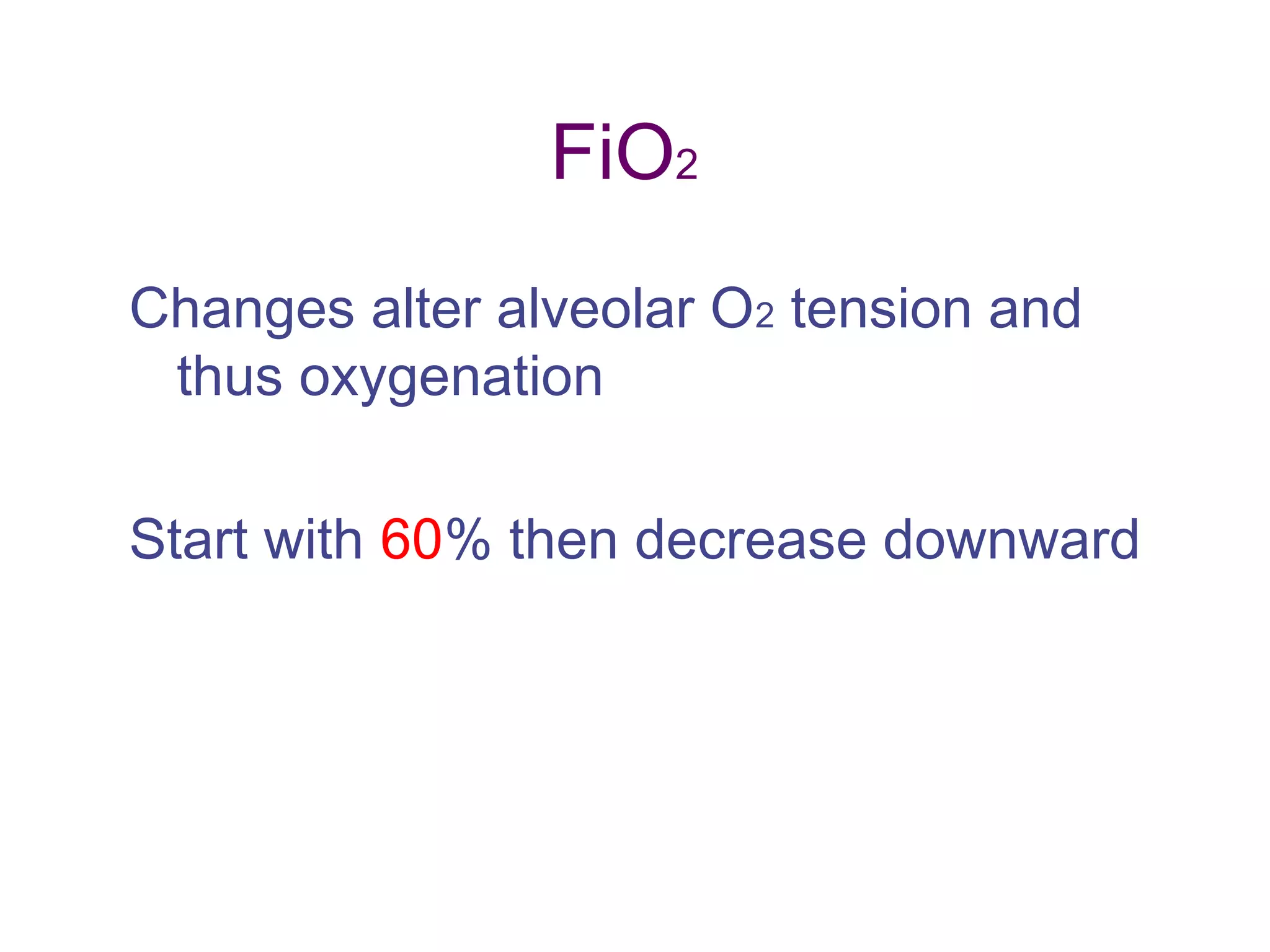 $FiO_2$

Changes alter alveolar $O_2$ tension and thus oxygenation

Start with 60% then decrease downward